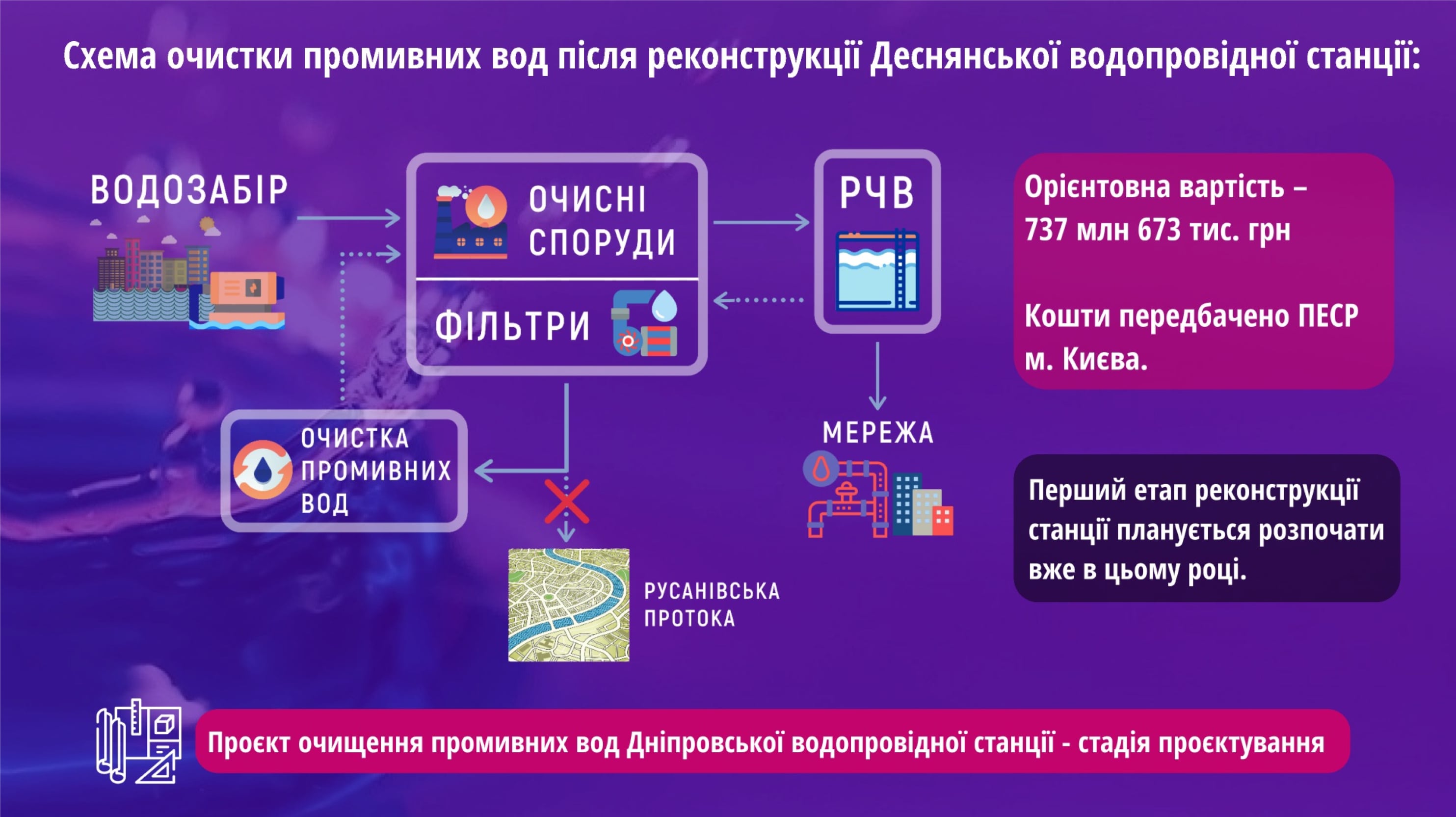 Схема очистки промивних вод після реконструкції Деснянської водопровідної станції:

ВОДОЗАБІР

ОЧИСНІ СПОРУДИ

ФІЛЬТРИ

РЧВ

ОЧИСТКА ПРОМИВНИХ ВОД

МЕРЕЖА

РУСАНІВСЬКА ПРОТОКА

Орієнтовна вартість – 737 млн 673 тис. грн

Кошти передбачено ПЕСР м. Києва.

Перший етап реконструкції станції планується розпочати вже в цьому році.

Проєкт очищення промивних вод Дніпровської водопровідної станції - стадія проєктування